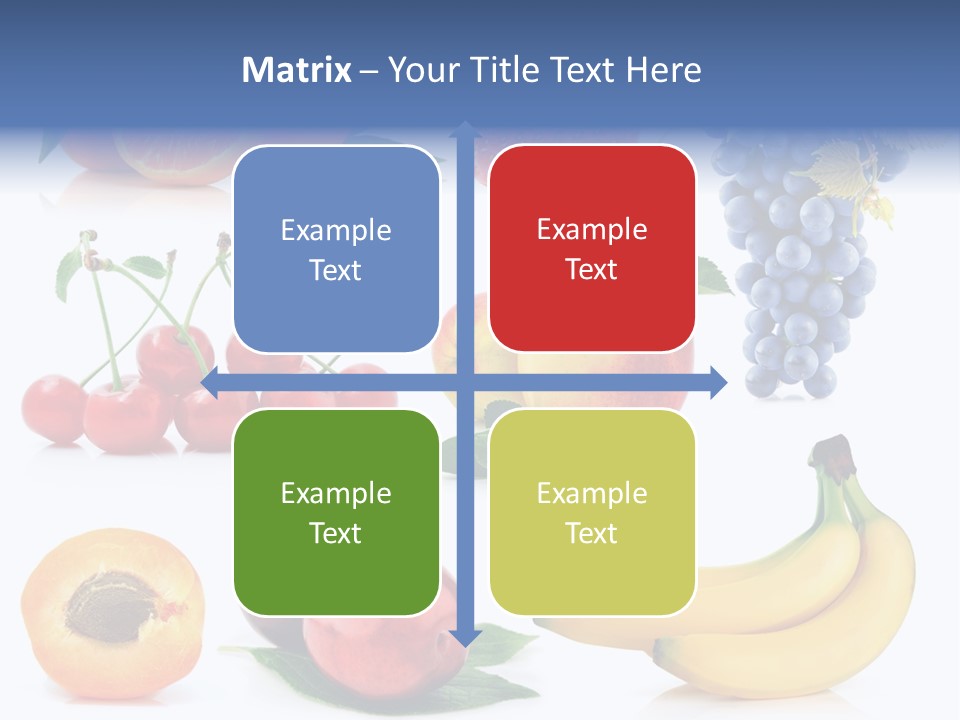 Matrix – Your Title Text Here

Example Text

Example Text

Example Text

Example Text